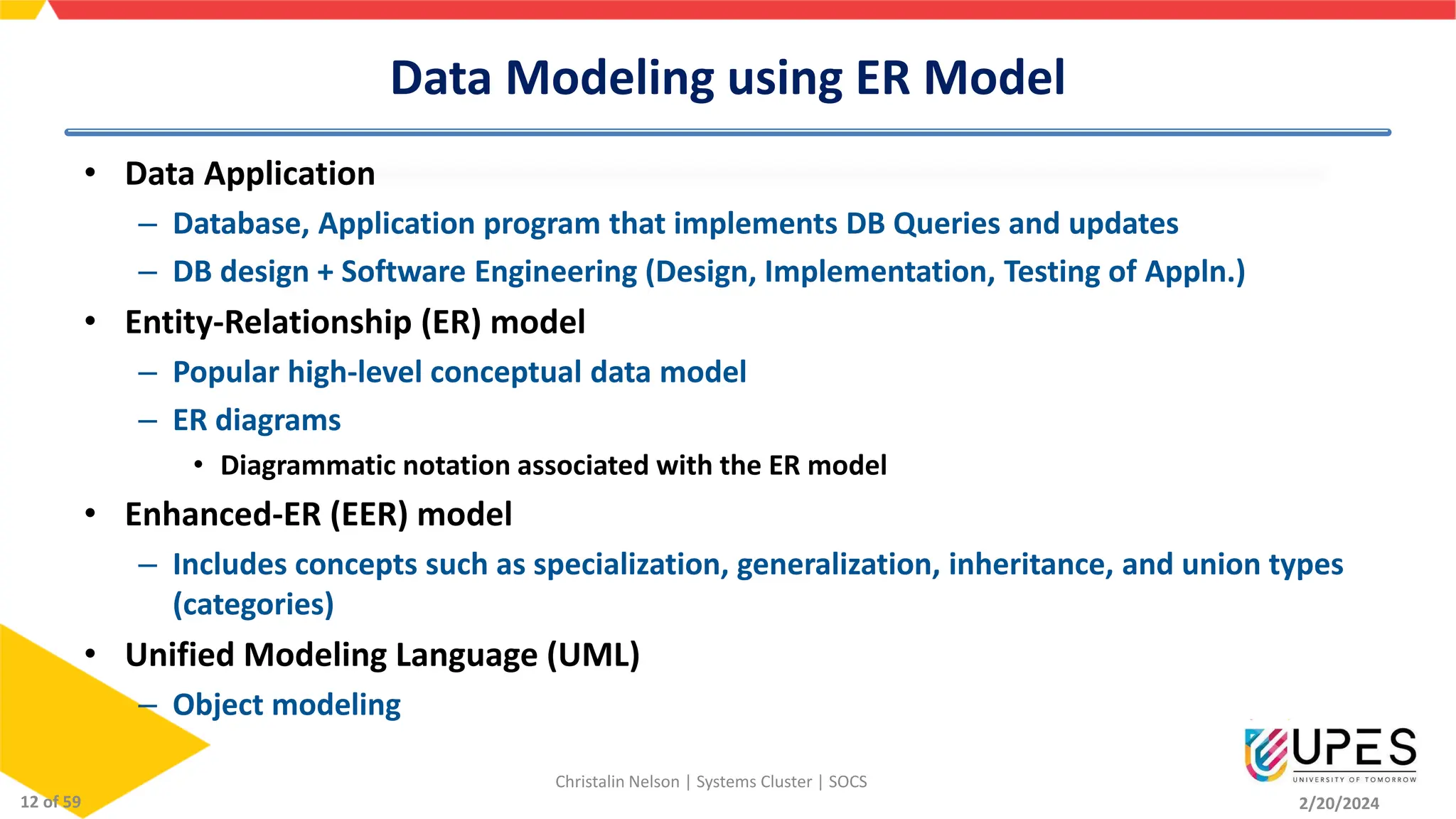 Data Modeling using ER Model

• Data Application
– Database, Application program that implements DB Queries and updates
– DB design + Software Engineering (Design, Implementation, Testing of Appln.)
• Entity-Relationship (ER) model
– Popular high-level conceptual data model
– ER diagrams
• Diagrammatic notation associated with the ER model
• Enhanced-ER (EER) model
– Includes concepts such as specialization, generalization, inheritance, and union types (categories)
• Unified Modeling Language (UML)
– Object modeling

12 of 59

Christalin Nelson | Systems Cluster | SOCS

UPES
UNIVERSITY OF TOMORROW
2/20/2024